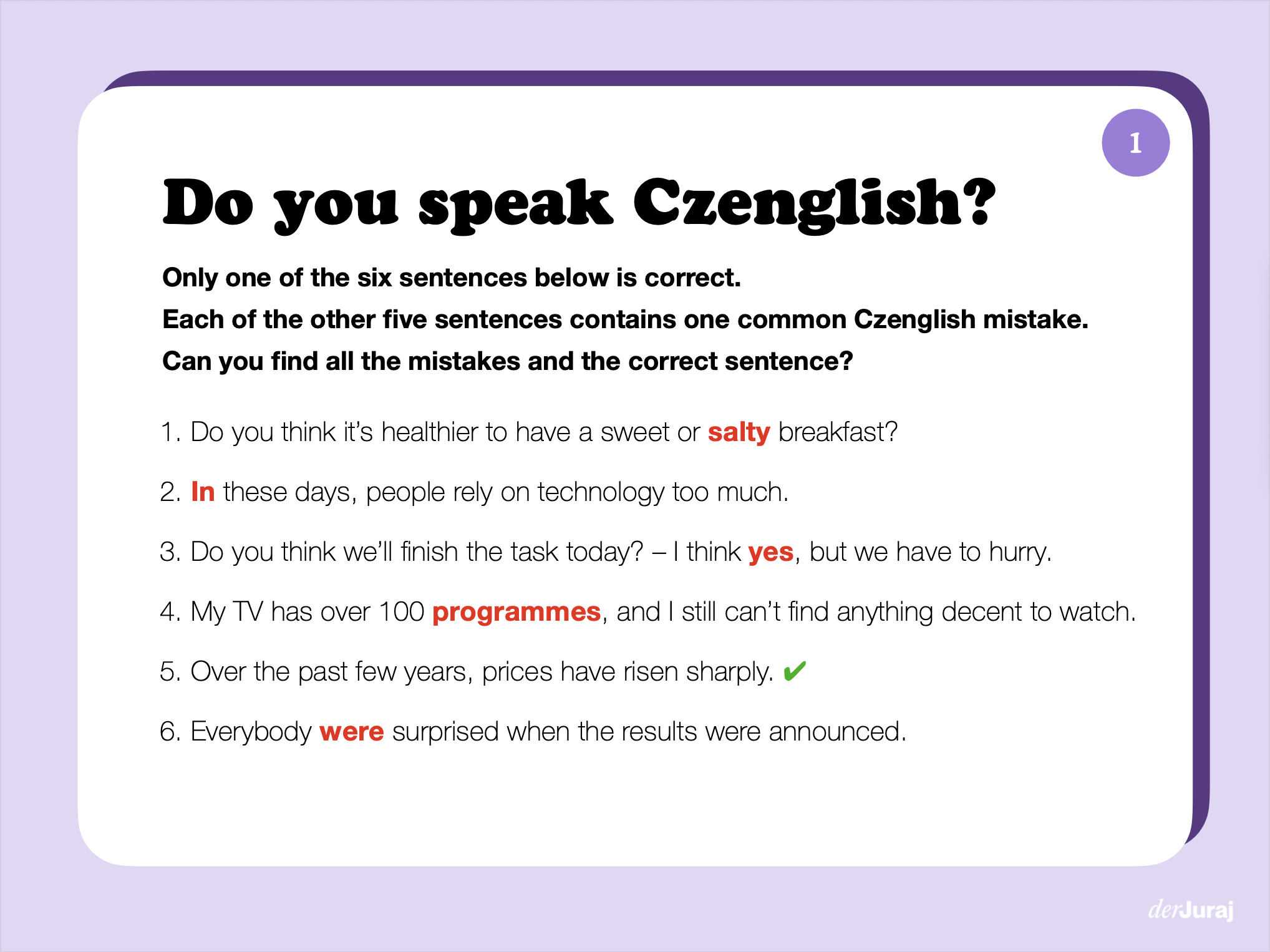 1

Do you speak Czenglish?

Only one of the six sentences below is correct.
Each of the other five sentences contains one common Czenglish mistake.
Can you find all the mistakes and the correct sentence?

1. Do you think it's healthier to have a sweet or salty breakfast?

2. In these days, people rely on technology too much.

3. Do you think we'll finish the task today? – I think yes, but we have to hurry.

4. My TV has over 100 programmes, and I still can't find anything decent to watch.

5. Over the past few years, prices have risen sharply. ✔

6. Everybody were surprised when the results were announced.

derJuraj